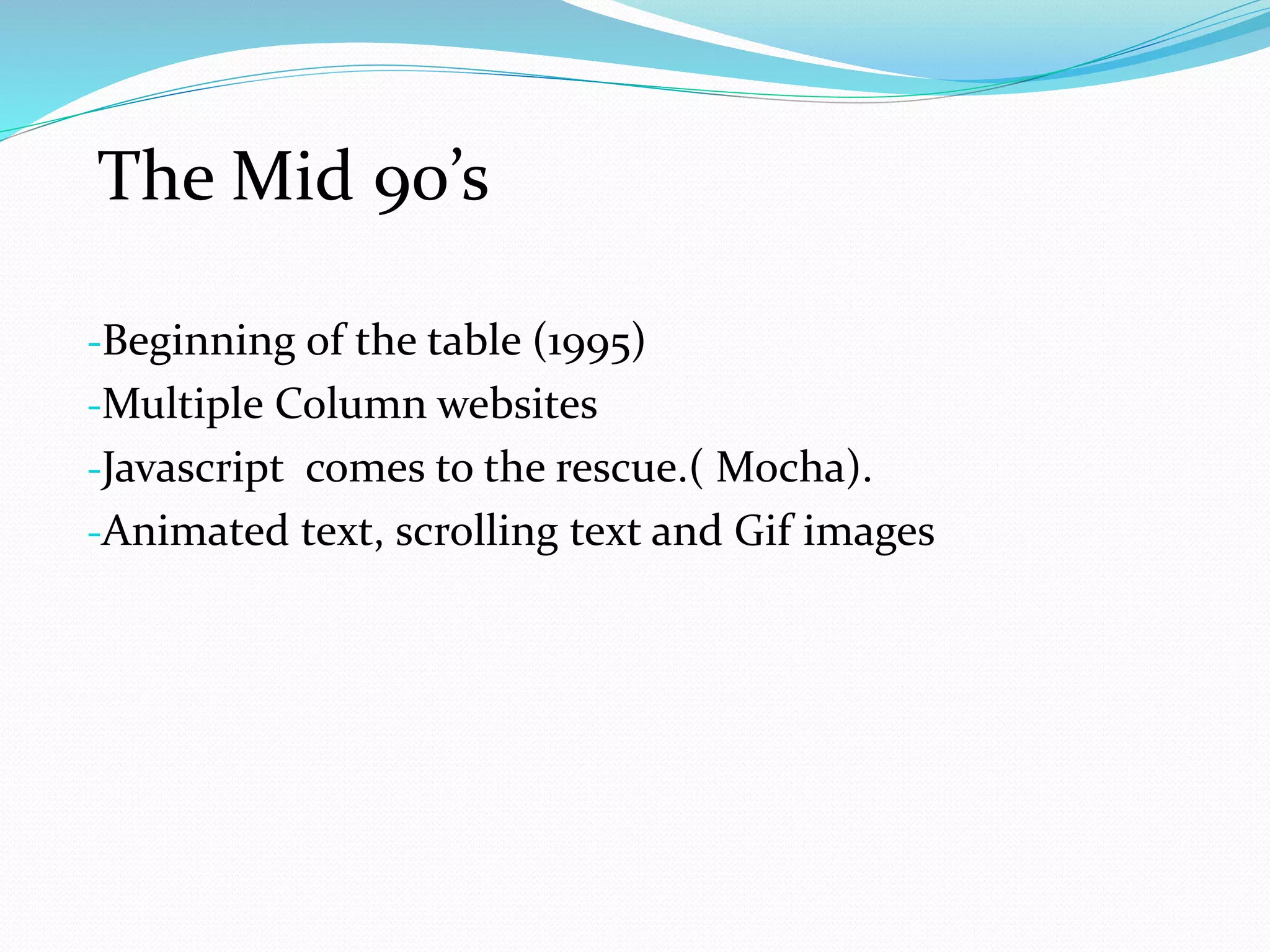 The Mid 90’s

-Beginning of the table (1995)
-Multiple Column websites
-Javascript comes to the rescue.( Mocha).
-Animated text, scrolling text and Gif images